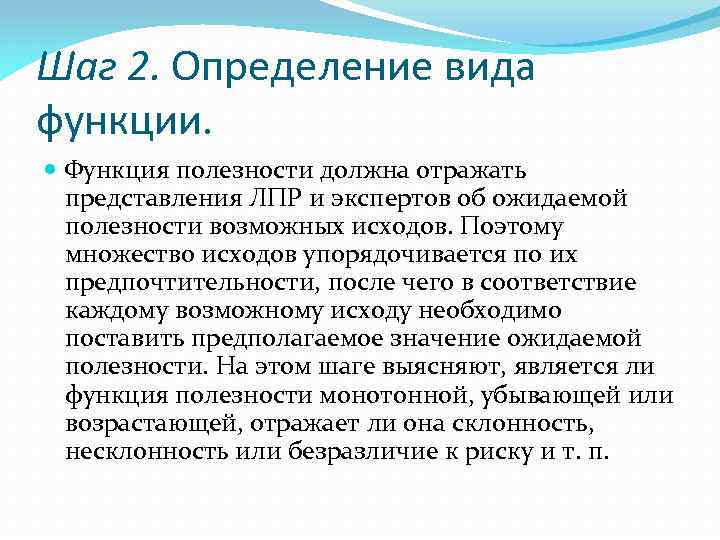 Шаг 2. Определение вида функции.

Функция полезности должна отражать представления ЛПР и экспертов об ожидаемой полезности возможных исходов. Поэтому множество исходов упорядочивается по их предпочтительности, после чего в соответствие каждому возможному исходу необходимо поставить предполагаемое значение ожидаемой полезности. На этом шаге выясняют, является ли функция полезности монотонной, убывающей или возрастающей, отражает ли она склонность, несклонность или безразличие к риску и т. п.